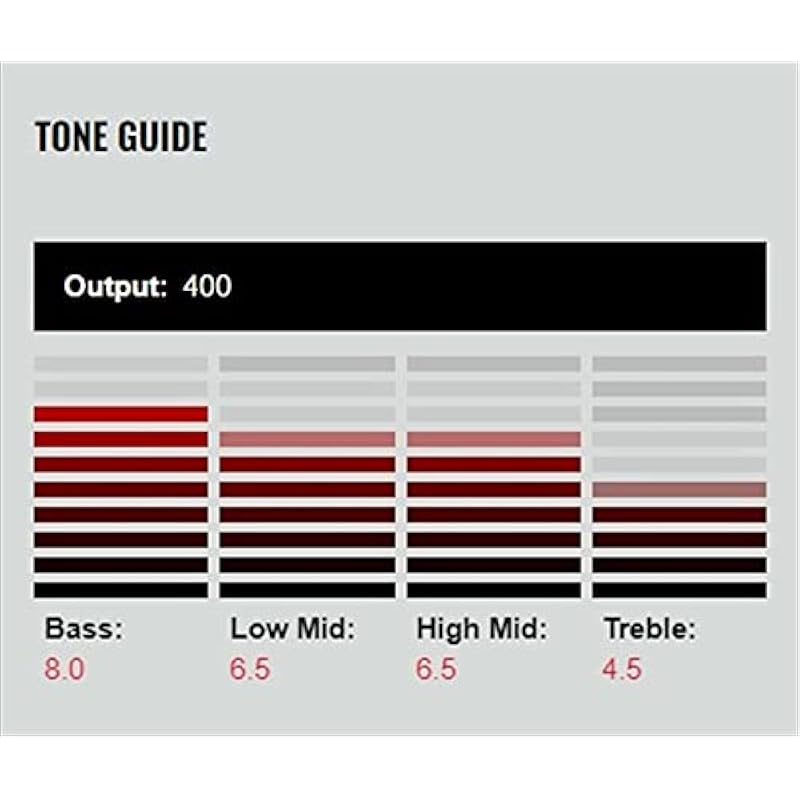 TONE GUIDE

Output: 400

Bass:
8.0

Low Mid:
6.5

High Mid:
6.5

Treble:
4.5